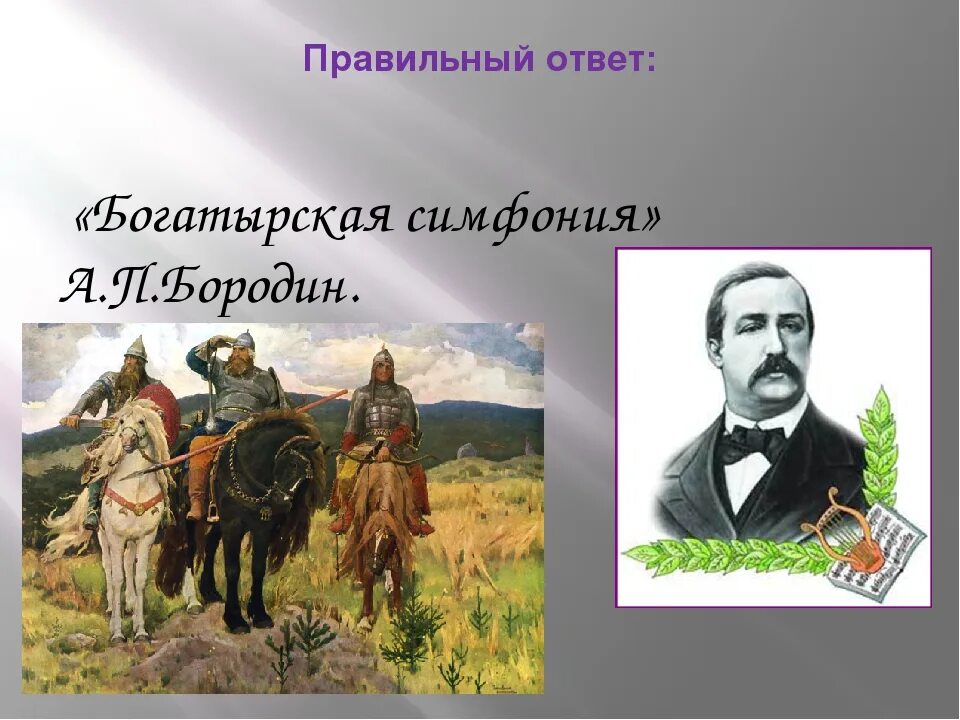 Правильный ответ:

«Богатырская симфония» А.П.Бородин.